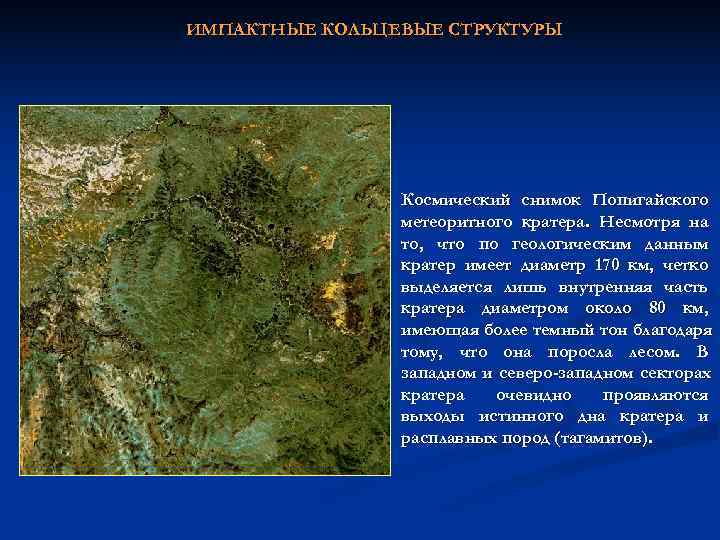 ИМПАКТНЫЕ КОЛЬЦЕВЫЕ СТРУКТУРЫ

Космический снимок Попигайского метеоритного кратера. Несмотря на то, что по геологическим данным кратер имеет диаметр 170 км, четко выделяется лишь внутренняя часть кратера диаметром около 80 км, имеющая более темный тон благодаря тому, что она поросла лесом. В западном и северо-западном секторах кратера очевидно проявляются выходы истинного дна кратера и расплавных пород (тагамитов).